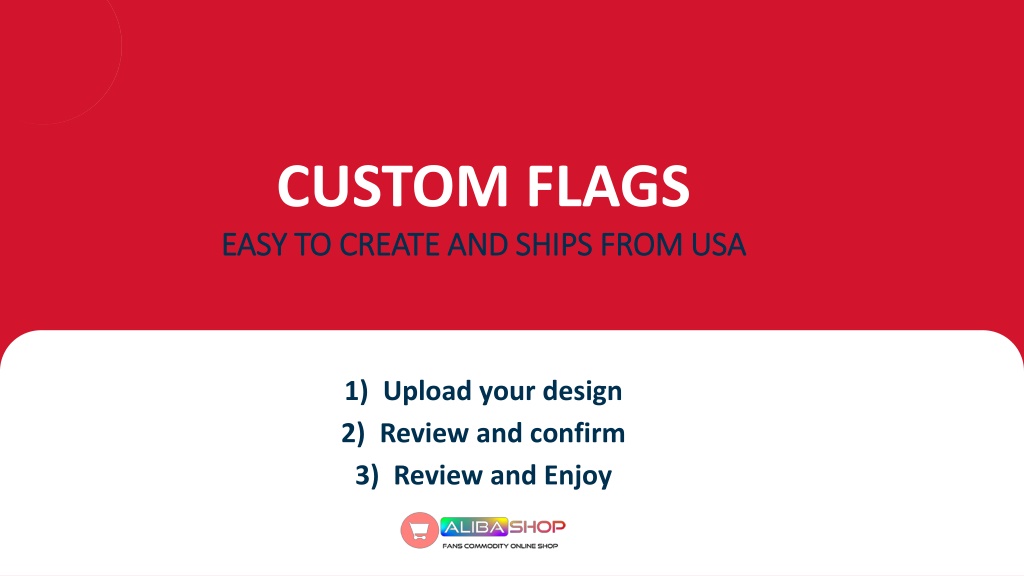 CUSTOM FLAGS
EASY TO CREATE AND SHIPS FROM USA

1) Upload your design
2) Review and confirm
3) Review and Enjoy

ALIBASHOP
FANS COMMODITY ONLINE SHOP